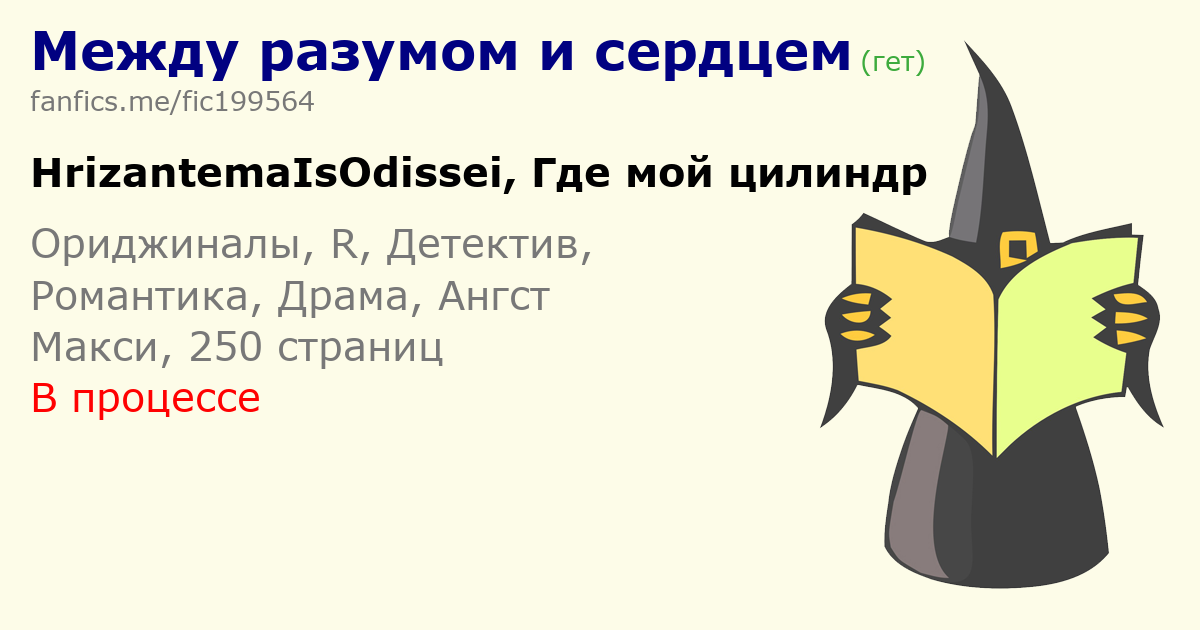 Между разумом и сердцем (гет)
fanfics.me/fic199564

HrizantemaIsOdissei, Где мой цилиндр

Ориджиналы, R, Детектив, Романтика, Драма, Ангст
Макси, 250 страниц
В процессе